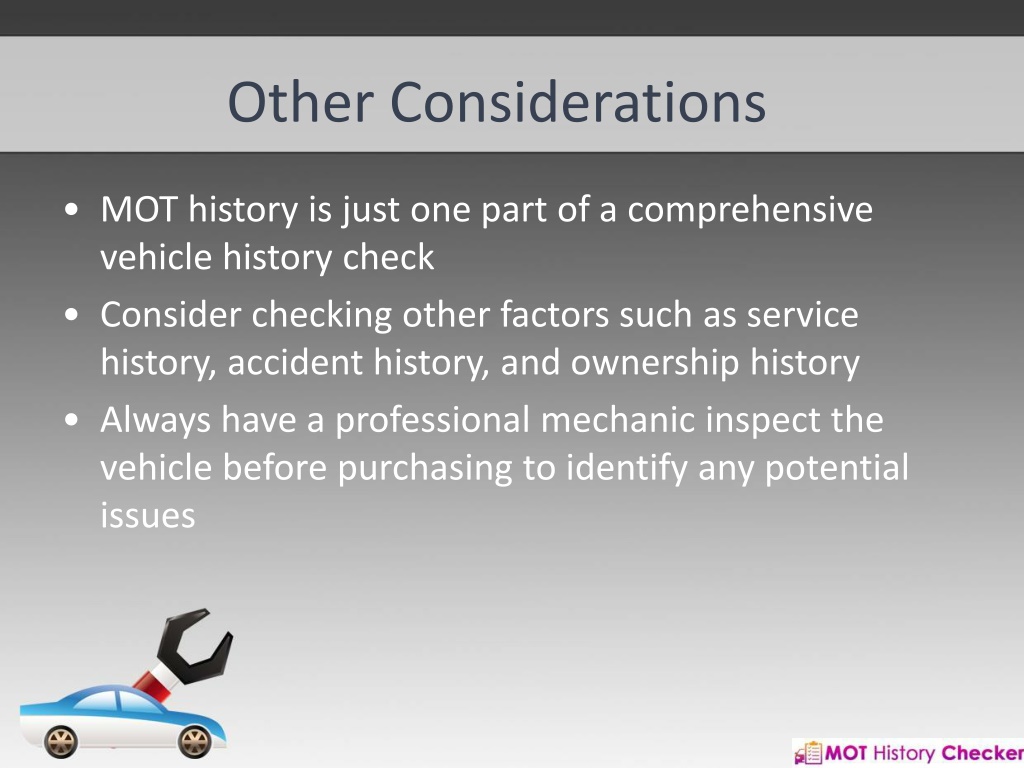 Other Considerations

• MOT history is just one part of a comprehensive vehicle history check
• Consider checking other factors such as service history, accident history, and ownership history
• Always have a professional mechanic inspect the vehicle before purchasing to identify any potential issues

MOT History Checker